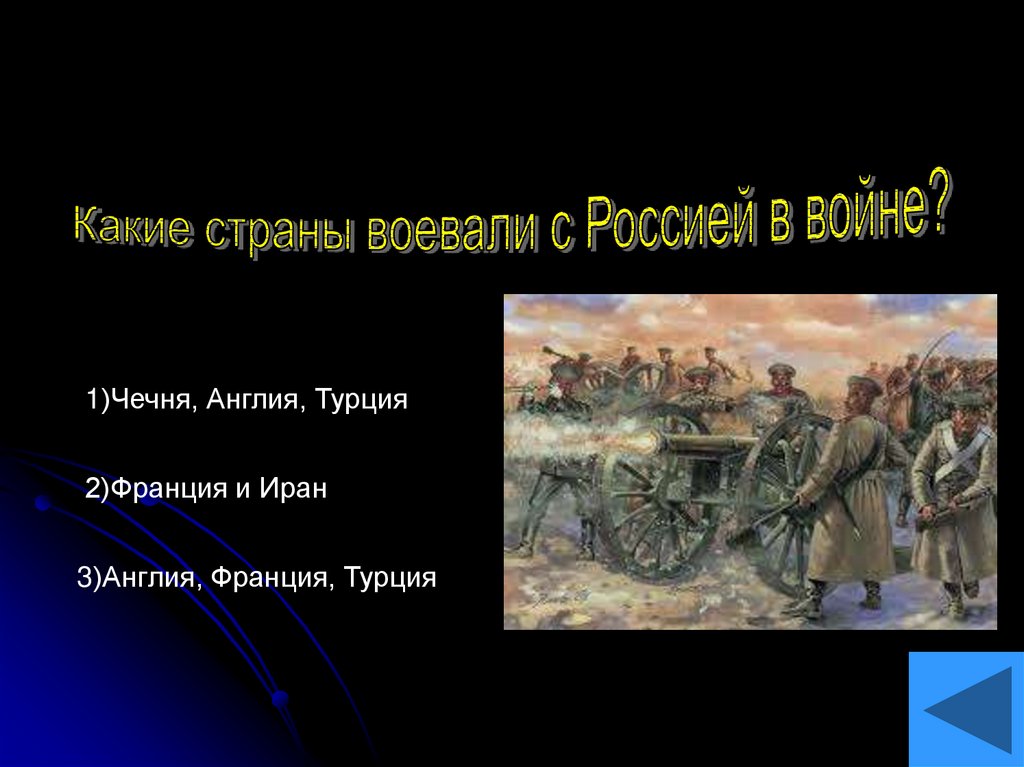 Какие страны воевали с Россией в войне?

1)Чечня, Англия, Турция

2)Франция и Иран

3)Англия, Франция, Турция